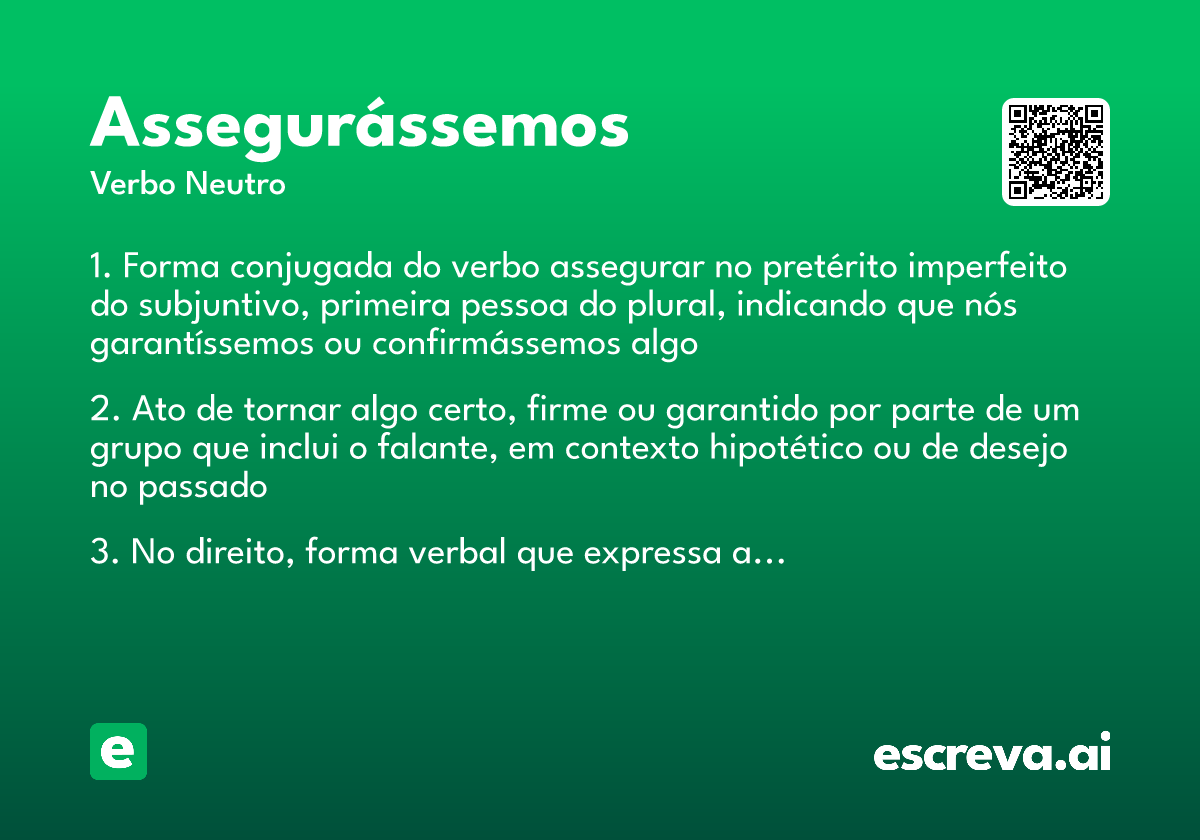 Assegurássemos

Verbo Neutro

1. Forma conjugada do verbo assegurar no pretérito imperfeito do subjuntivo, primeira pessoa do plural, indicando que nós garantíssemos ou confirmássemos algo

2. Ato de tornar algo certo, firme ou garantido por parte de um grupo que inclui o falante, em contexto hipotético ou de desejo no passado

3. No direito, forma verbal que expressa a…

e

escreva.ai